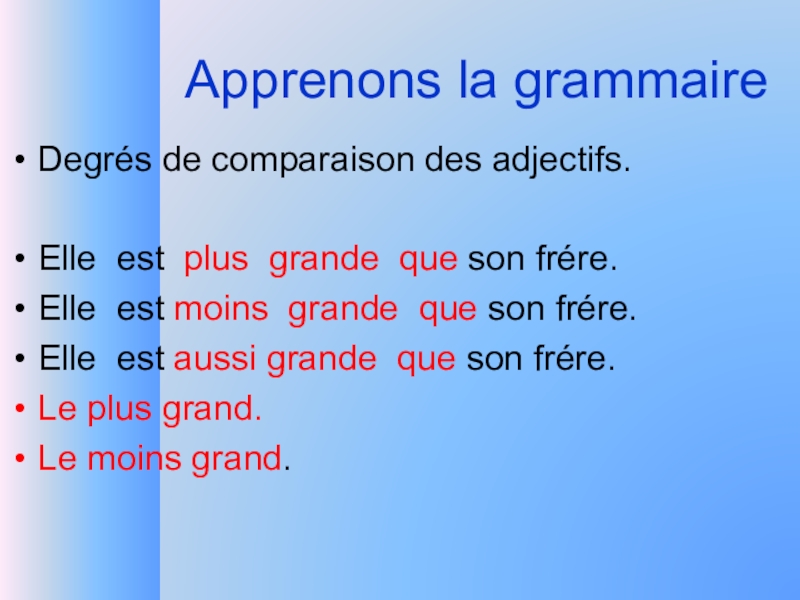 Apprenons la grammaire

• Degrés de comparaison des adjectifs.

• Elle est plus grande que son frére.
• Elle est moins grande que son frére.
• Elle est aussi grande que son frére.
• Le plus grand.
• Le moins grand.